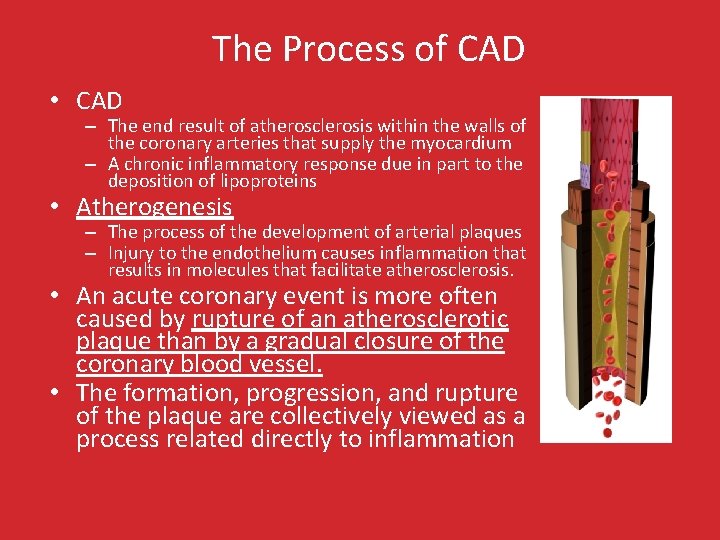 The Process of CAD

• CAD
– The end result of atherosclerosis within the walls of the coronary arteries that supply the myocardium
– A chronic inflammatory response due in part to the deposition of lipoproteins

• Atherogenesis
– The process of the development of arterial plaques
– Injury to the endothelium causes inflammation that results in molecules that facilitate atherosclerosis.

• An acute coronary event is more often caused by rupture of an atherosclerotic plaque than by a gradual closure of the coronary blood vessel.

• The formation, progression, and rupture of the plaque are collectively viewed as a process related directly to inflammation